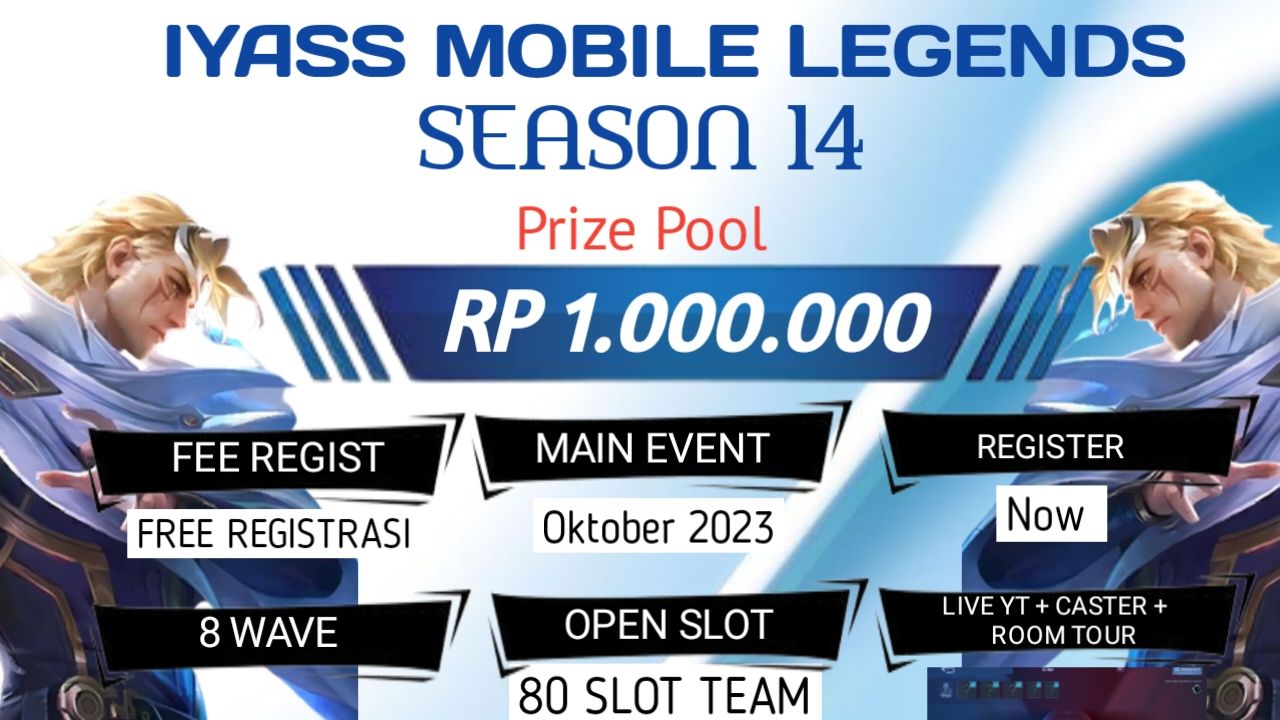 IYASS MOBILE LEGENDS
SEASON 14

Prize Pool

RP 1.000.000

FEE REGIST
FREE REGISTRASI

MAIN EVENT
Oktober 2023

REGISTER
Now

8 WAVE

OPEN SLOT
80 SLOT TEAM

LIVE YT + CASTER + ROOM TOUR